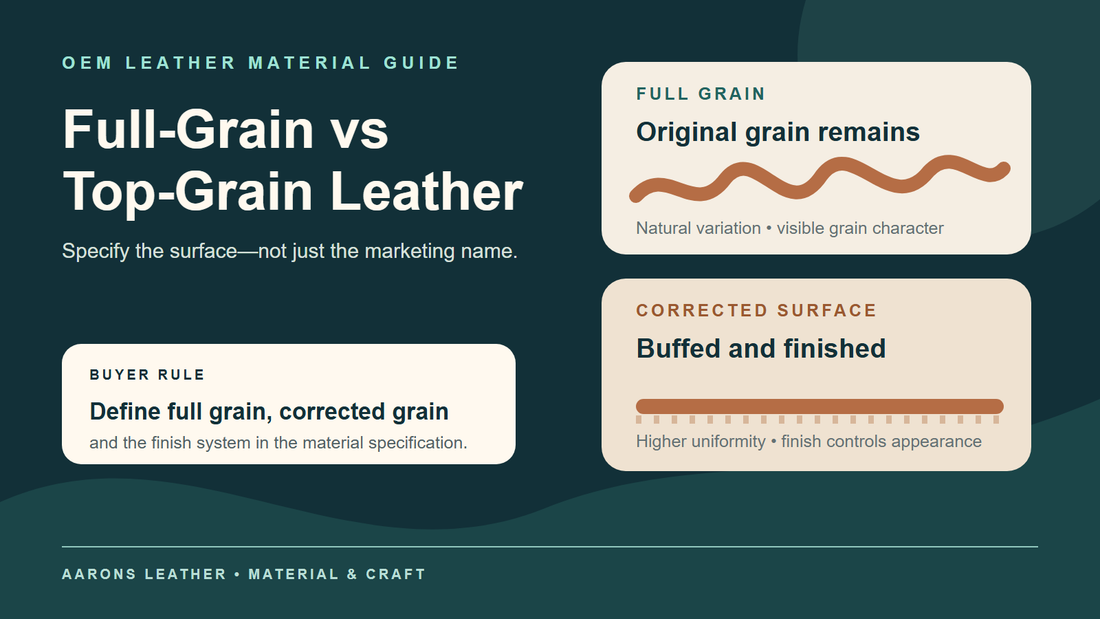 OEM LEATHER MATERIAL GUIDE

Full-Grain vs Top-Grain Leather

Specify the surface—not just the marketing name.

BUYER RULE

Define full grain, corrected grain

and the finish system in the material specification.

FULL GRAIN

Original grain remains

Natural variation • visible grain character

CORRECTED SURFACE

Buffed and finished

Higher uniformity • finish controls appearance

AARONS LEATHER • MATERIAL & CRAFT